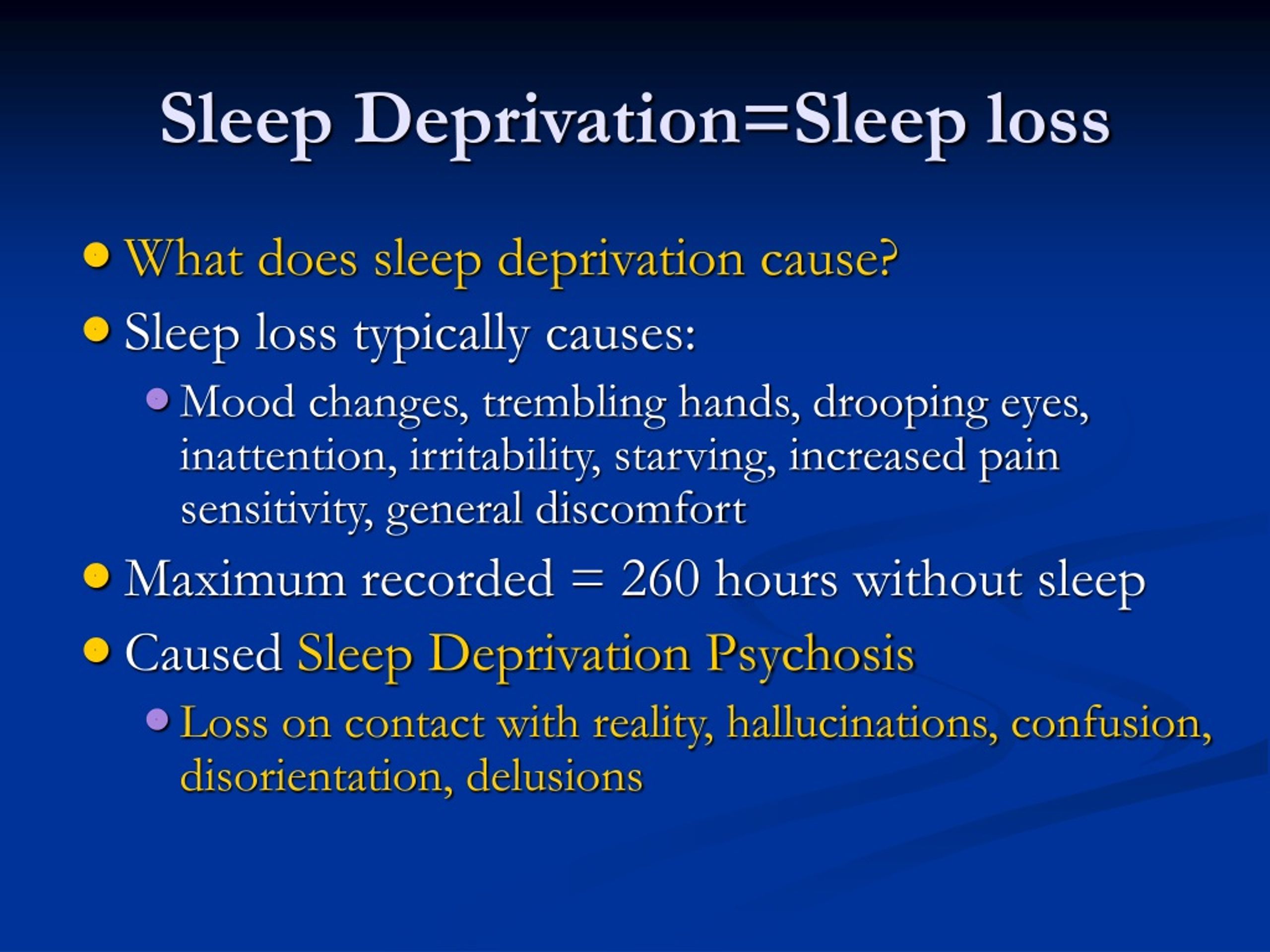 Sleep Deprivation=Sleep loss

- What does sleep deprivation cause?
- Sleep loss typically causes:
  - Mood changes, trembling hands, drooping eyes, inattention, irritability, starving, increased pain sensitivity, general discomfort
- Maximum recorded = 260 hours without sleep
- Caused Sleep Deprivation Psychosis
  - Loss on contact with reality, hallucinations, confusion, disorientation, delusions